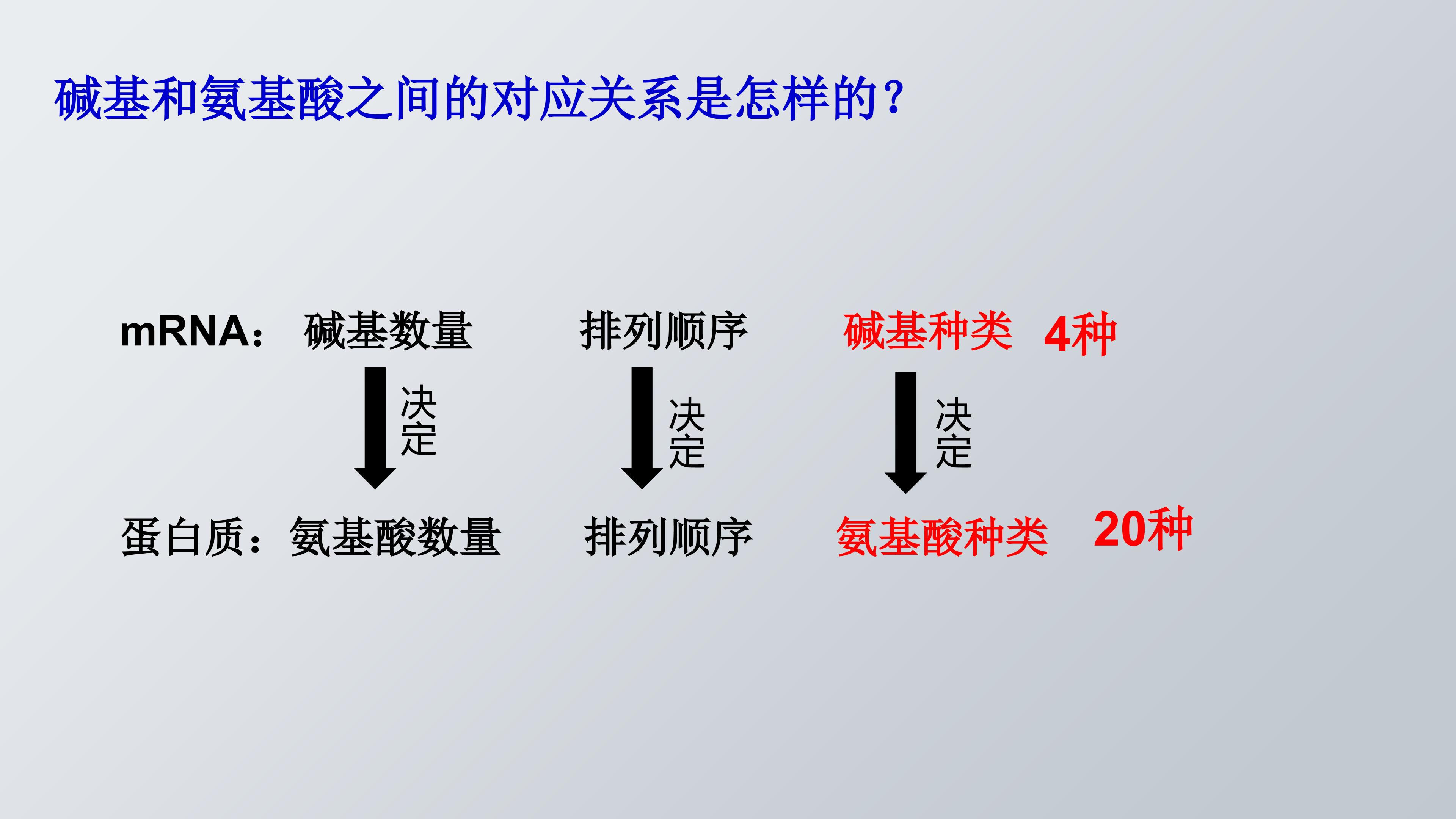 碱基和氨基酸之间的对应关系是怎样的？

mRNA： 碱基数量 排列顺序 碱基种类 4种

决定 决定 决定

蛋白质：氨基酸数量 排列顺序 氨基酸种类 20种